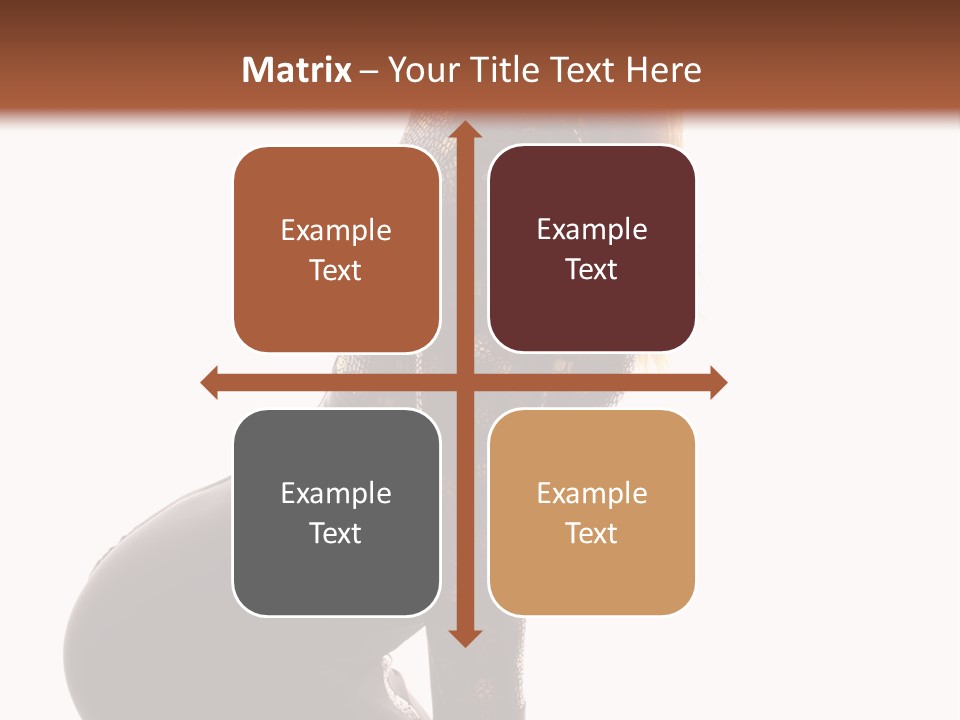 Matrix – Your Title Text Here

Example Text

Example Text

Example Text

Example Text